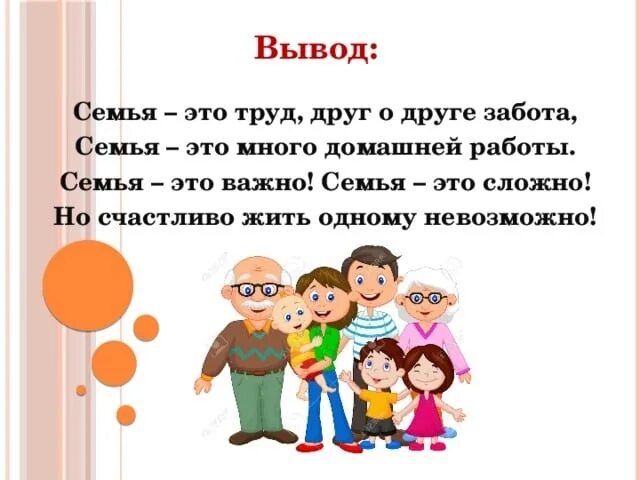 Вывод:

Семья – это труд, друг о друге забота,
Семья – это много домашней работы.
Семья – это важно! Семья – это сложно!
Но счастливо жить одному невозможно!